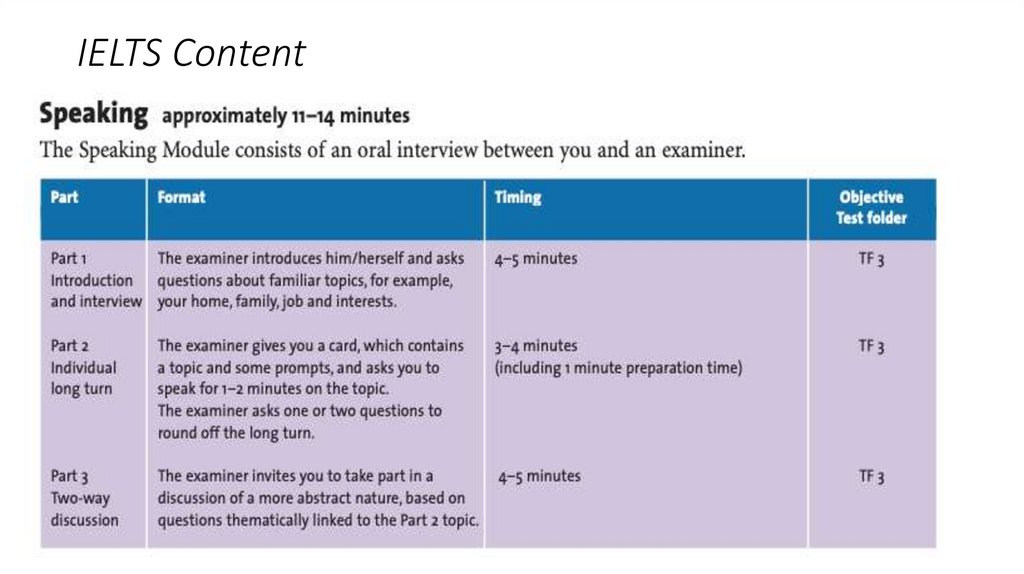 IELTS Content

Speaking approximately 11–14 minutes

The Speaking Module consists of an oral interview between you and an examiner.

| Part | Format | Timing | Objective Test folder |
|---|---|---|---|
| Part 1 Introduction and interview | The examiner introduces him/herself and asks questions about familiar topics, for example, your home, family, job and interests. | 4–5 minutes | TF 3 |
| Part 2 Individual long turn | The examiner gives you a card, which contains a topic and some prompts, and asks you to speak for 1–2 minutes on the topic. The examiner asks one or two questions to round off the long turn. | 3–4 minutes (including 1 minute preparation time) | TF 3 |
| Part 3 Two-way discussion | The examiner invites you to take part in a discussion of a more abstract nature, based on questions thematically linked to the Part 2 topic. | 4–5 minutes | TF 3 |